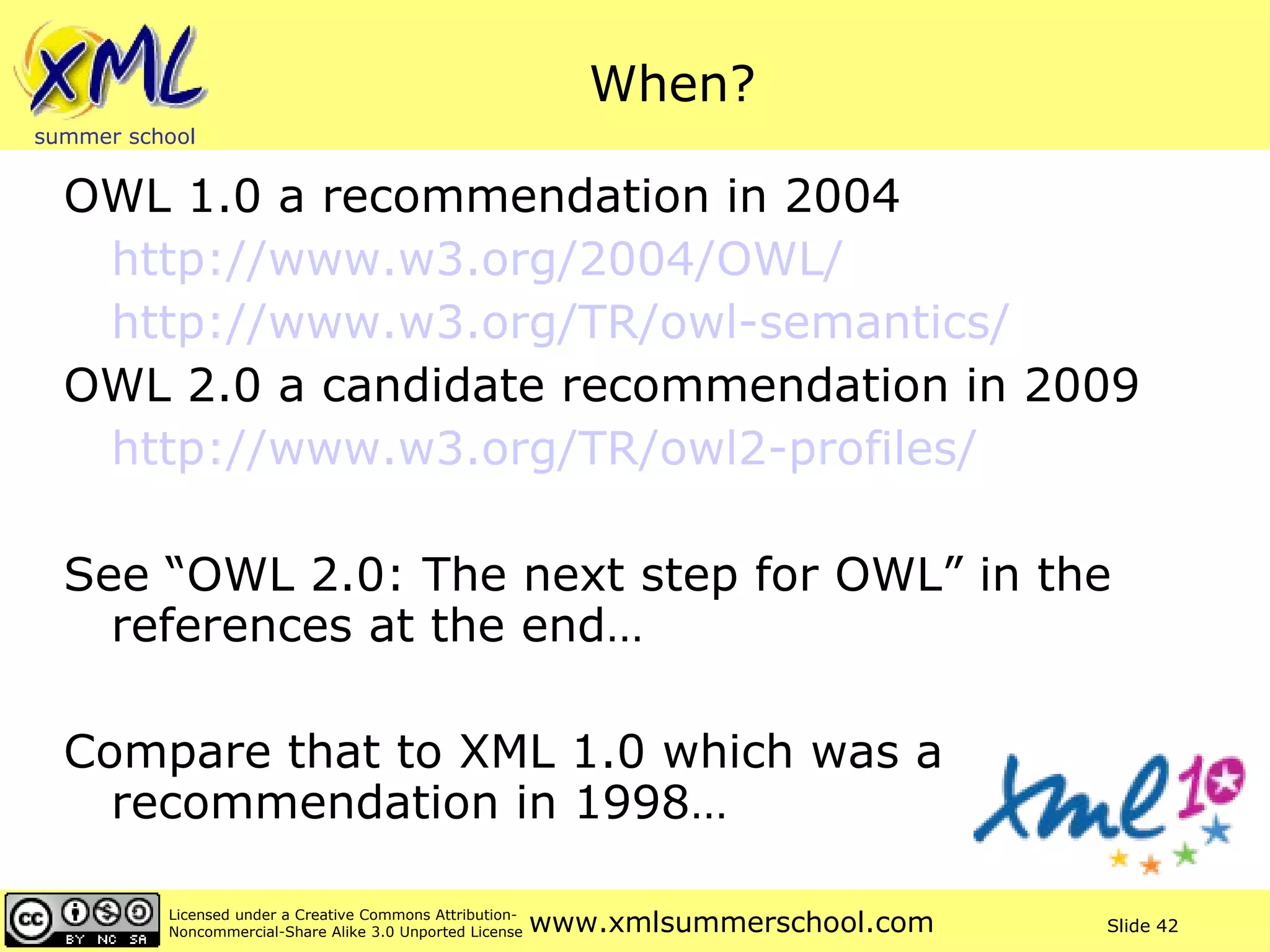 XML
summer school

When?

OWL 1.0 a recommendation in 2004
http://www.w3.org/2004/OWL/
http://www.w3.org/TR/owl-semantics/
OWL 2.0 a candidate recommendation in 2009
http://www.w3.org/TR/owl2-profiles/

See “OWL 2.0: The next step for OWL” in the references at the end…

Compare that to XML 1.0 which was a recommendation in 1998…

xml 10

cc BY NC SA

Licensed under a Creative Commons Attribution-Noncommercial-Share Alike 3.0 Unported License

www.xmlsummerschool.com

Slide 42